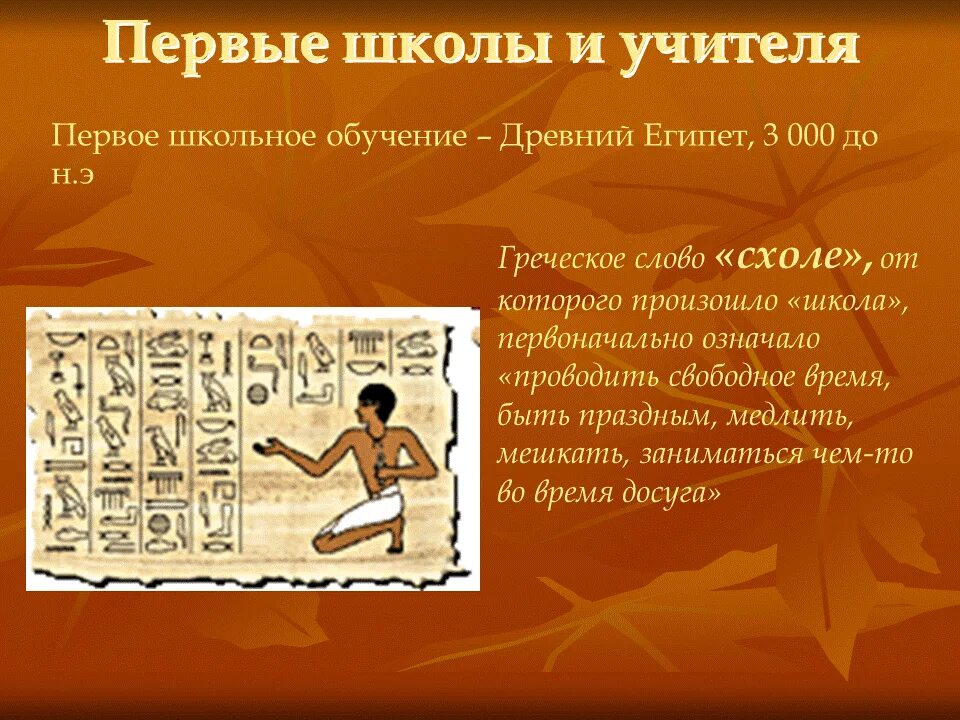 Первые школы и учителя

Первое школьное обучение – Древний Египет, 3 000 до н.э

Греческое слово «схоле», от которого произошло «школа», первоначально означало «проводить свободное время, быть праздным, медлить, мешкать, заниматься чем-то во время досуга»